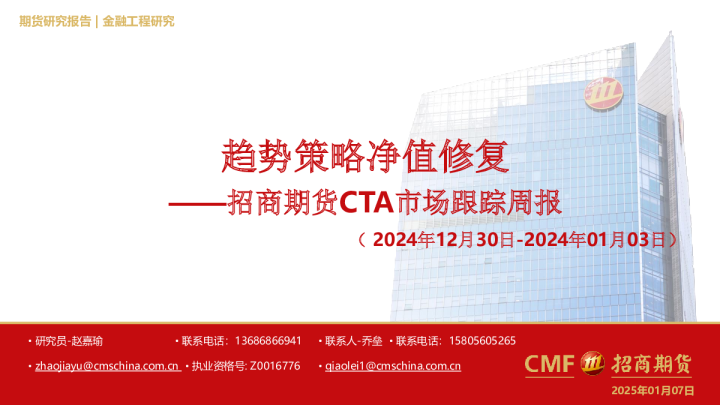 期货研究报告 | 金融工程研究

趋势策略净值修复

——招商期货CTA市场跟踪周报

（2024年12月30日-2024年01月03日）

• 研究员-赵嘉瑜 • 联系电话：13686866941 • 联系人-乔垒 • 联系电话：15805605265

• zhaojiayu@cmschina.com.cn • 执业资格号: Z0016776 • qiaolei1@cmschina.com.cn

CMF 招商期货

2025年01月07日